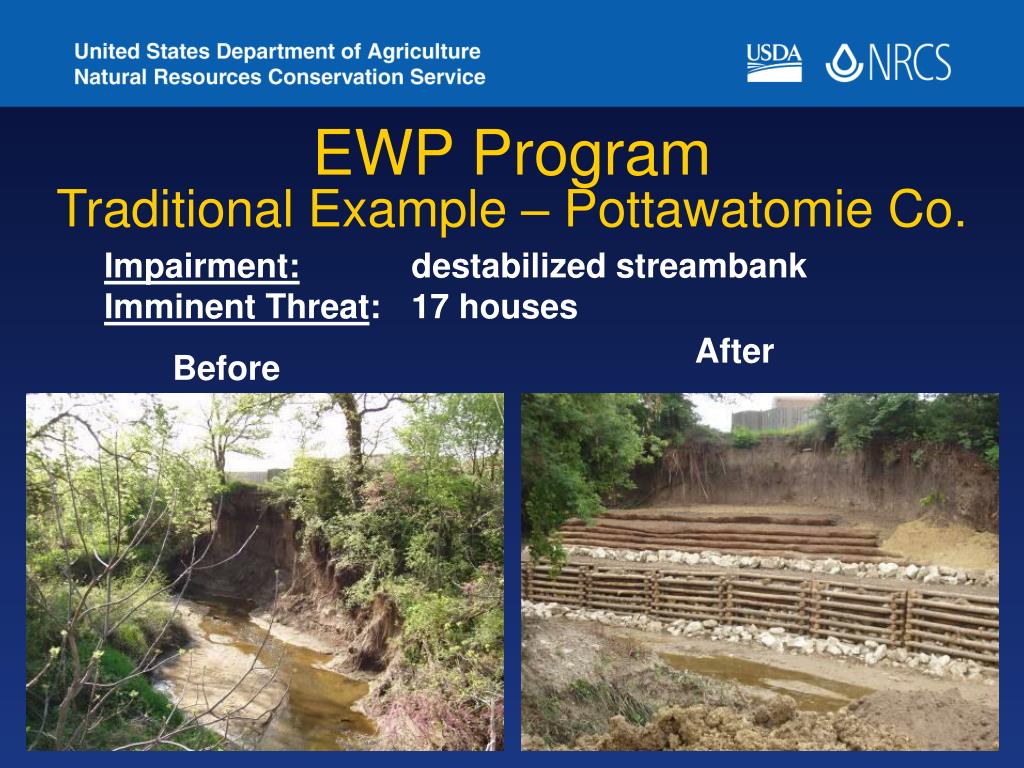 United States Department of Agriculture
Natural Resources Conservation Service

USDA NRCS

EWP Program
Traditional Example – Pottawatomie Co.

Impairment: destabilized streambank
Imminent Threat: 17 houses

Before

After